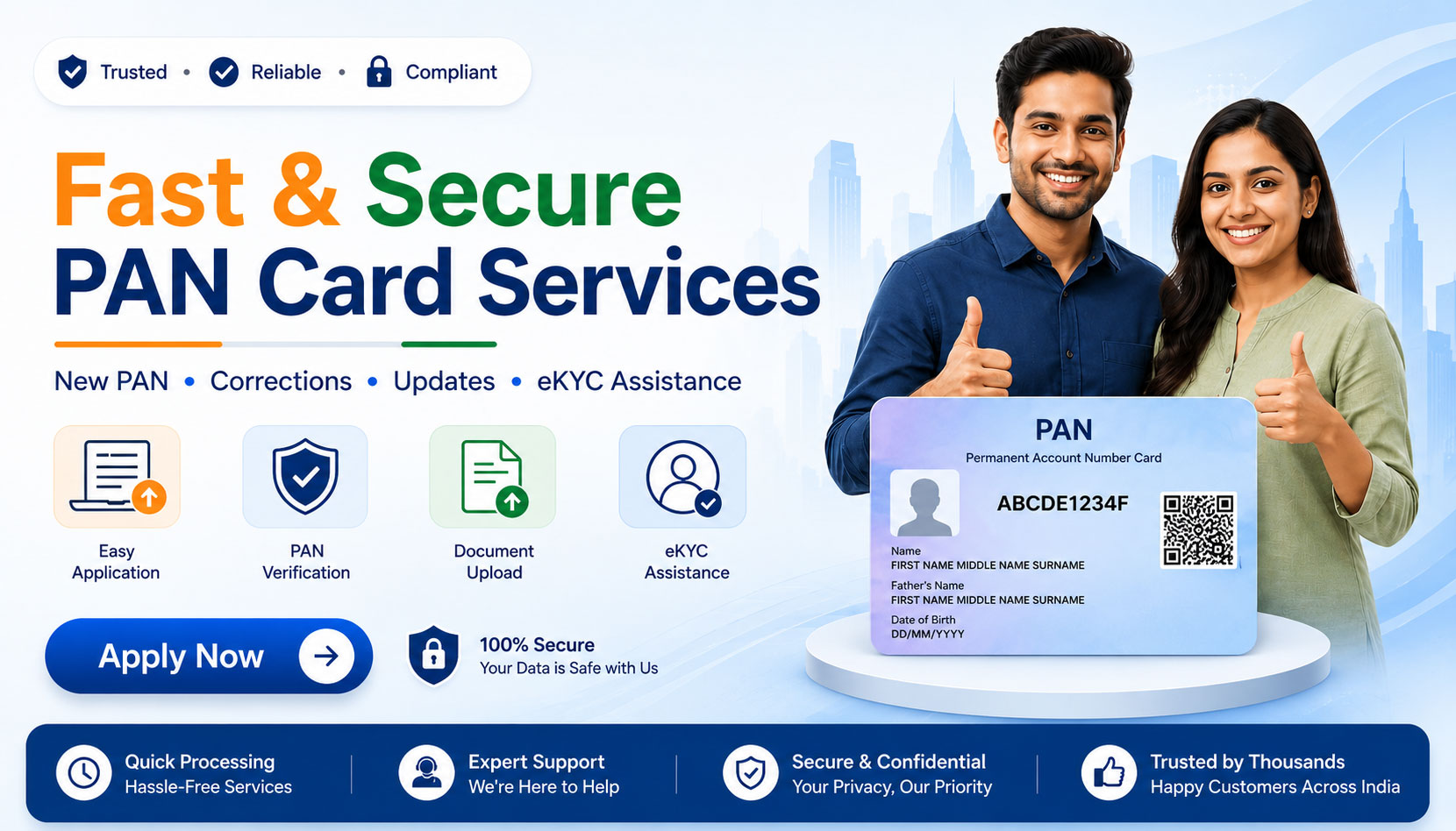 Trusted • Reliable • Compliant

Fast & Secure
PAN Card Services

New PAN • Corrections • Updates • eKYC Assistance

Easy Application

PAN Verification

Document Upload

eKYC Assistance

Apply Now

100% Secure
Your Data is Safe with Us

PAN
Permanent Account Number Card
ABCDE1234F
Name
FIRST NAME MIDDLE NAME SURNAME
Father's Name
FIRST NAME MIDDLE NAME SURNAME
Date of Birth
DD/MM/YYYY

Quick Processing
Hassle-Free Services

Expert Support
We're Here to Help

Secure & Confidential
Your Privacy, Our Priority

Trusted by Thousands
Happy Customers Across India